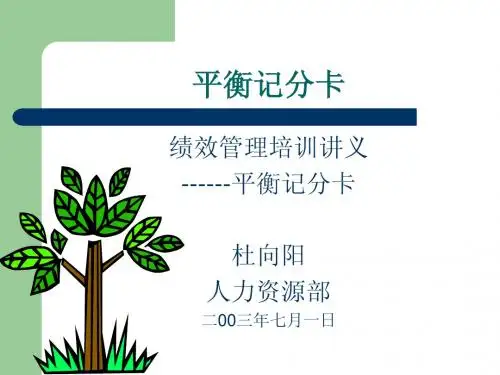 平衡记分卡

绩效管理培训讲义
------平衡记分卡

杜向阳
人力资源部
二00三年七月一日